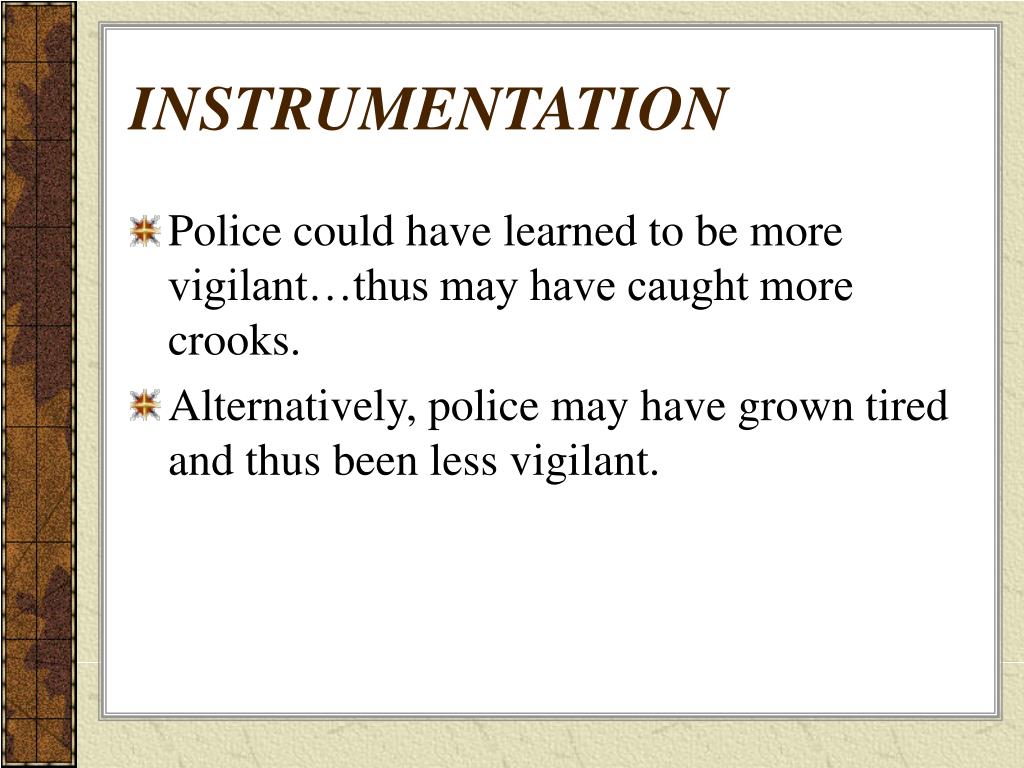 INSTRUMENTATION

Police could have learned to be more vigilant…thus may have caught more crooks.

Alternatively, police may have grown tired and thus been less vigilant.